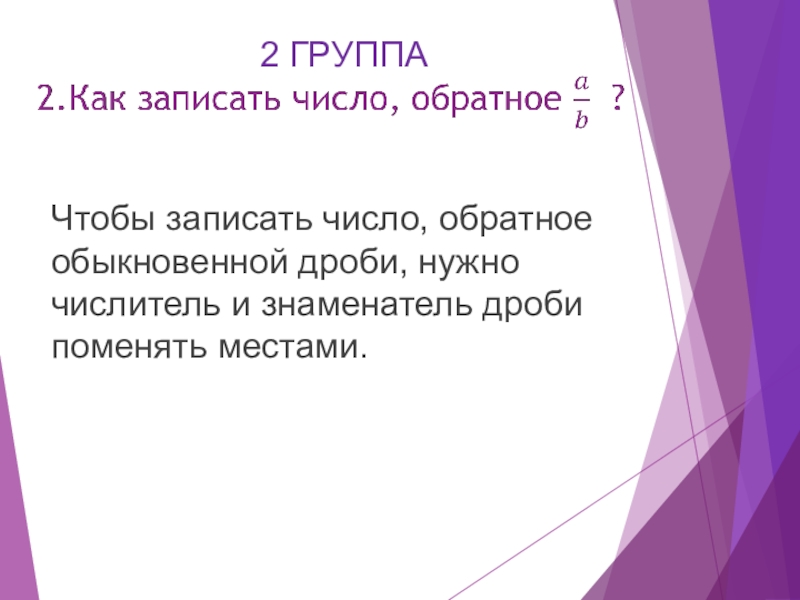 2 ГРУППА
2.Как записать число, обратное $\frac{a}{b}$ ?

Чтобы записать число, обратное обыкновенной дроби, нужно числитель и знаменатель дроби поменять местами.